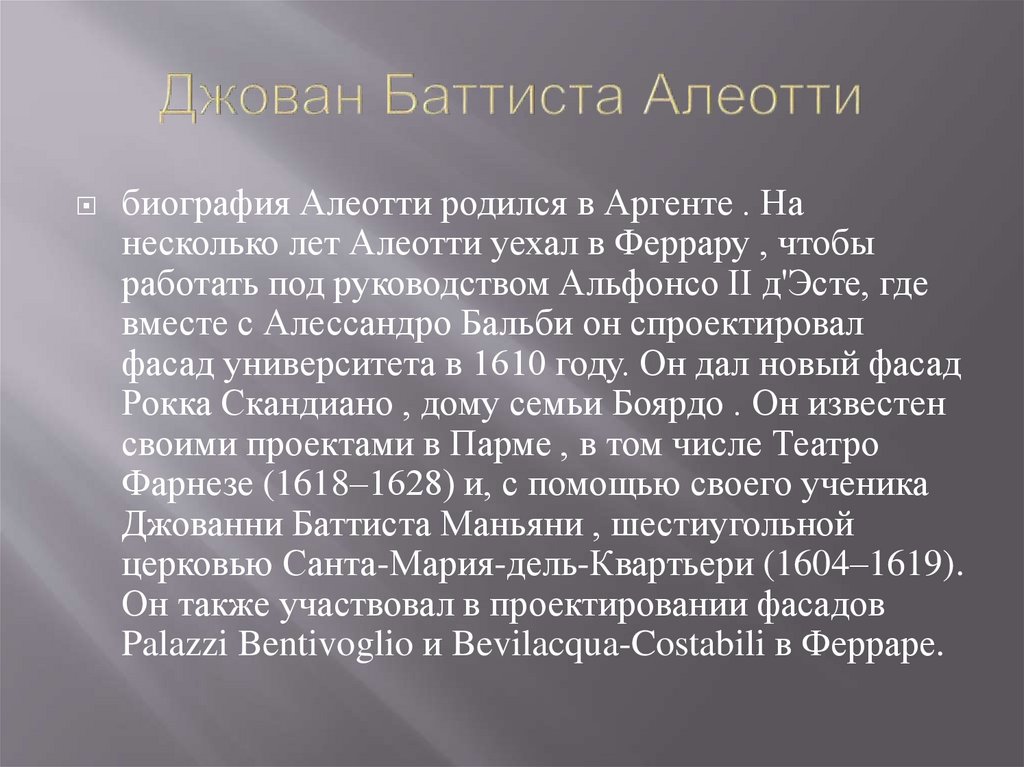 Джован Баттиста Алеотти

биография Алеотти родился в Аргенте . На несколько лет Алеотти уехал в Феррару , чтобы работать под руководством Альфонсо II д'Эсте, где вместе с Алессандро Бальби он спроектировал фасад университета в 1610 году. Он дал новый фасад Рокка Скандиано , дому семьи Боярдо . Он известен своими проектами в Парме , в том числе Театро Фарнезе (1618–1628) и, с помощью своего ученика Джованни Баттиста Маньяни , шестиугольной церковью Санта-Мария-дель-Квартьери (1604–1619). Он также участвовал в проектировании фасадов Palazzi Bentivoglio и Bevilacqua-Costabili в Ферраре.